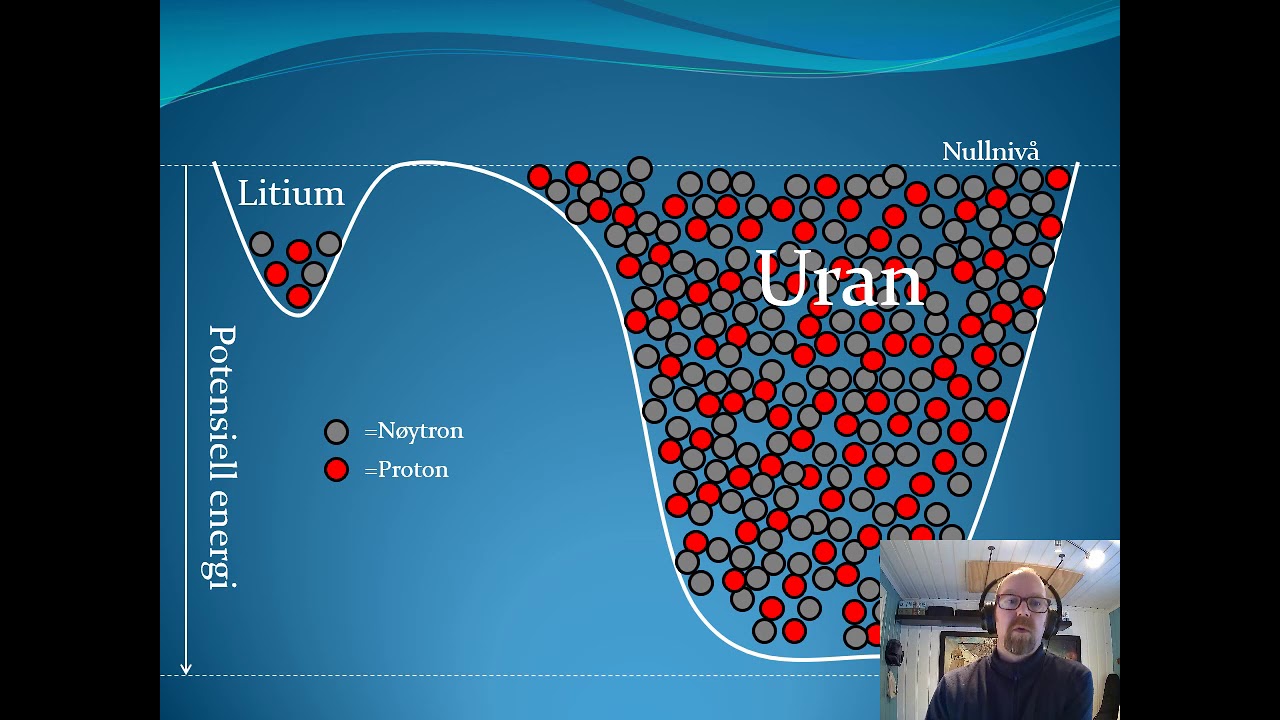 Nullnivå

Litium

Uran

Potensiell energi

=Nøytron
=Proton